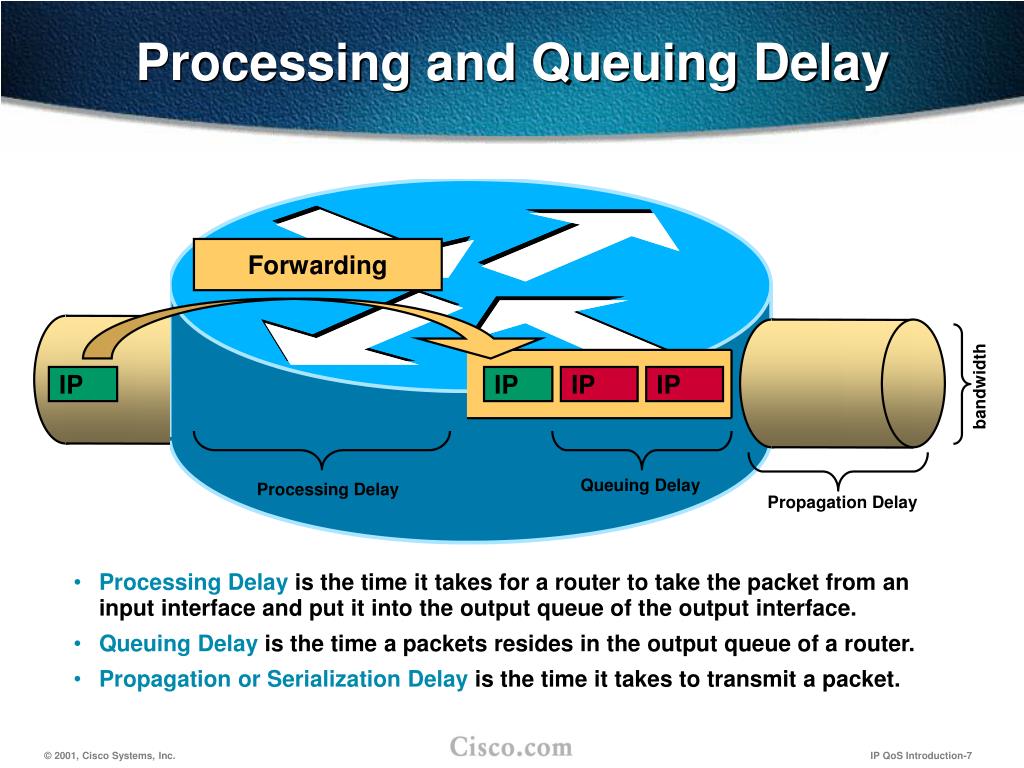 Processing and Queuing Delay

Forwarding

IP

IP IP IP

bandwidth

Processing Delay

Queuing Delay

Propagation Delay

• Processing Delay is the time it takes for a router to take the packet from an input interface and put it into the output queue of the output interface.
• Queuing Delay is the time a packets resides in the output queue of a router.
• Propagation or Serialization Delay is the time it takes to transmit a packet.

© 2001, Cisco Systems, Inc.

Cisco.com

IP QoS Introduction-7